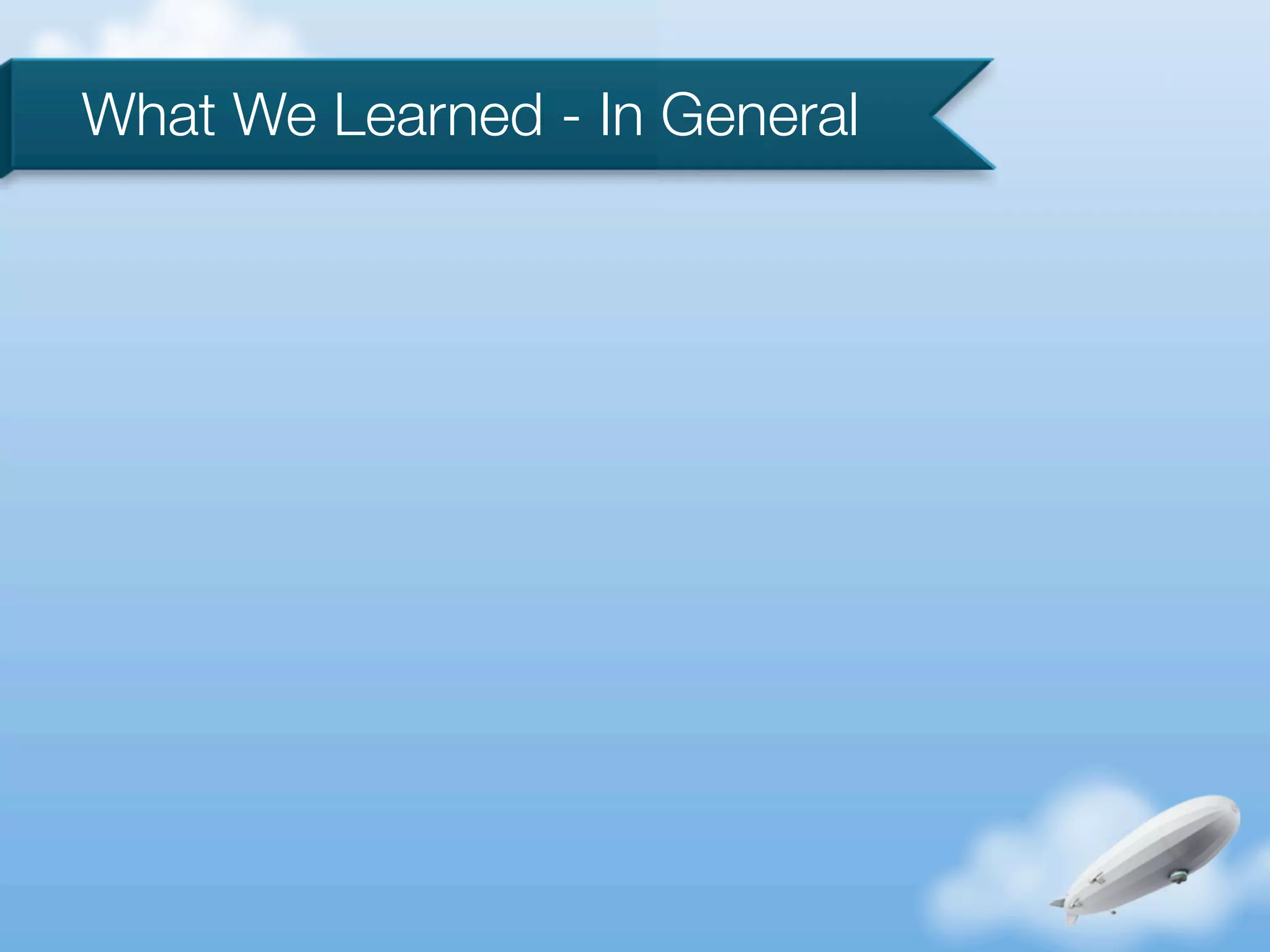 What We Learned - In General